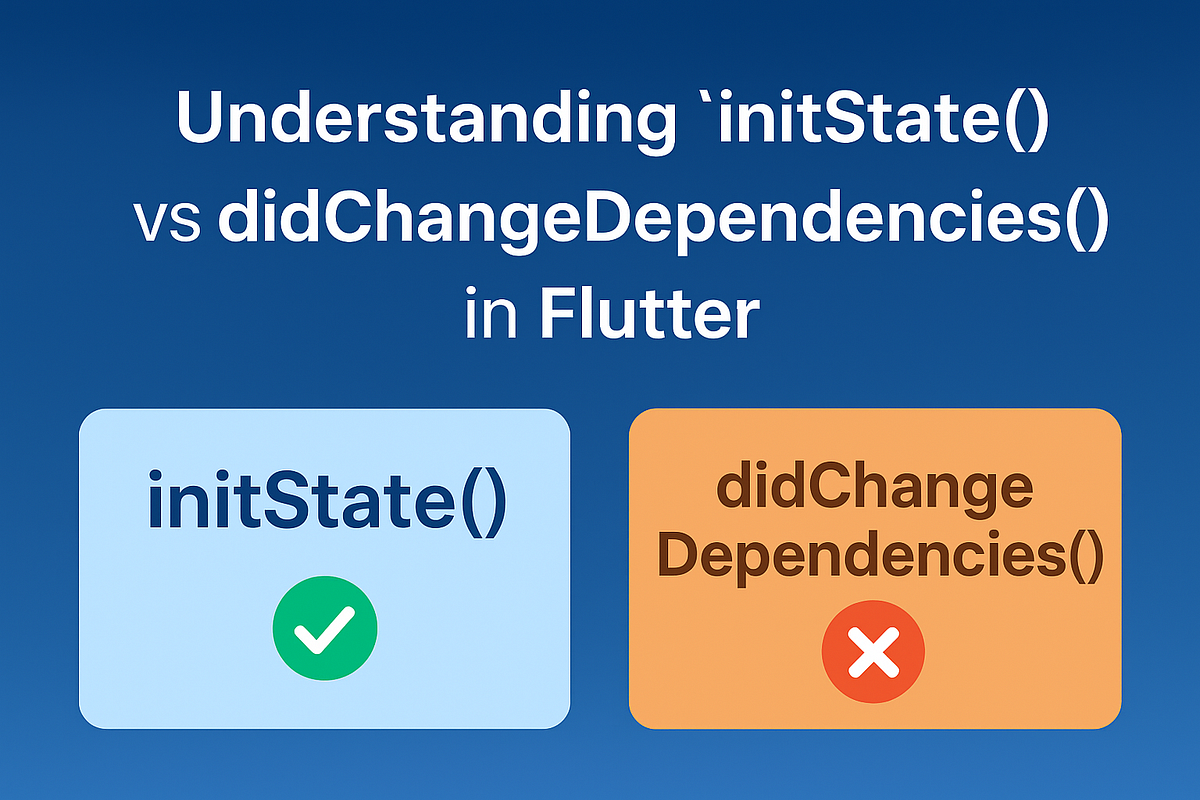 Understanding `initState() vs didChangeDependencies() in Flutter

initState()

didChange Dependencies()